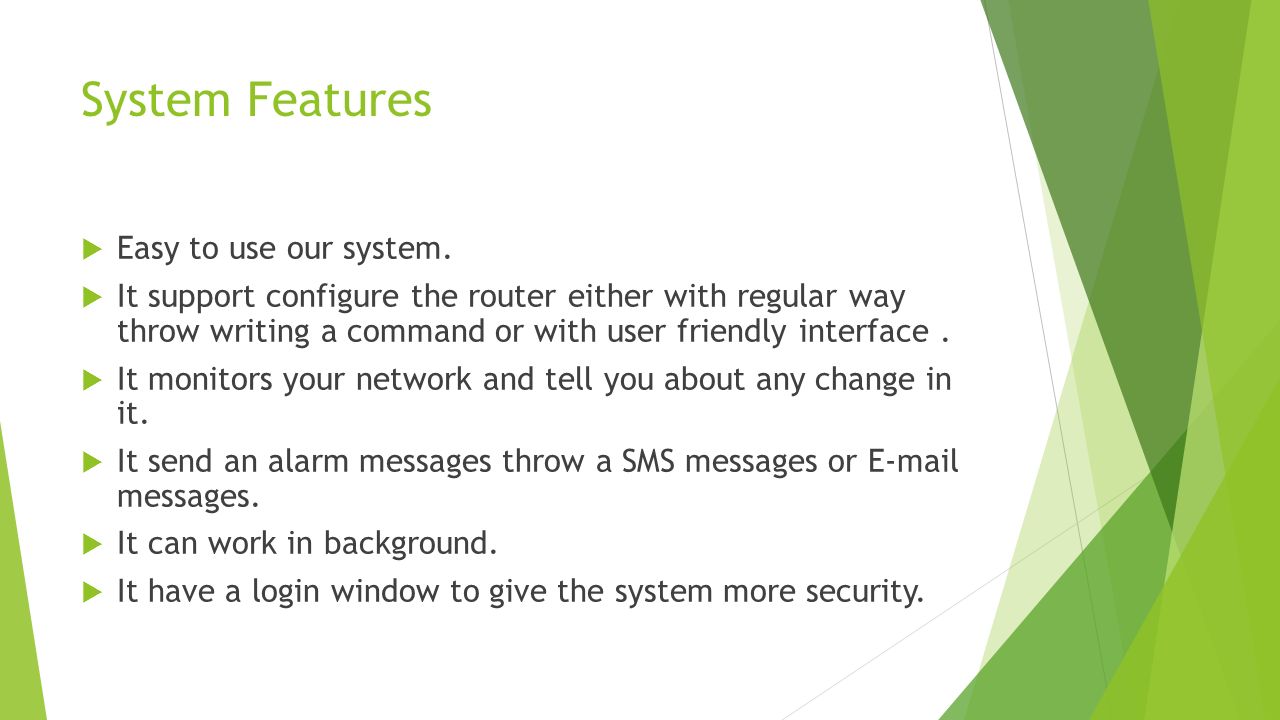 System Features

Easy to use our system.

It support configure the router either with regular way throw writing a command or with user friendly interface .

It monitors your network and tell you about any change in it.

It send an alarm messages throw a SMS messages or E-mail messages.

It can work in background.

It have a login window to give the system more security.